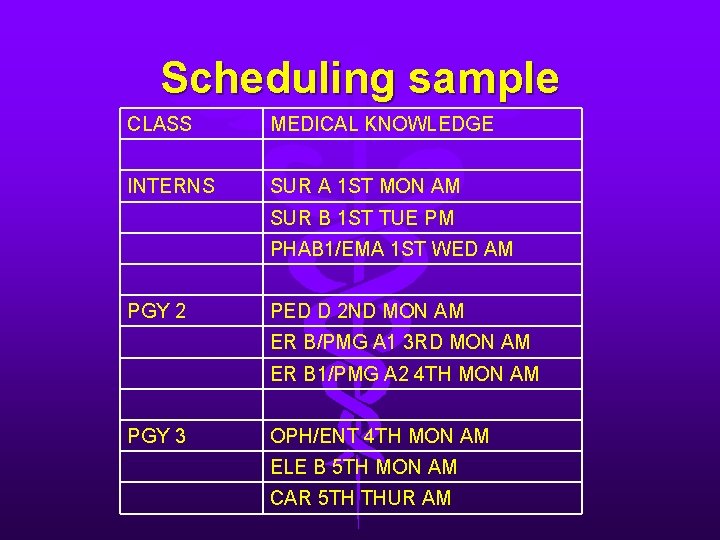 Scheduling sample

| CLASS | MEDICAL KNOWLEDGE |
|---|---|
| | |
| INTERNS | SUR A 1ST MON AM |
| | SUR B 1ST TUE PM |
| | PHAB1/EMA 1ST WED AM |
| | |
| PGY 2 | PED D 2ND MON AM |
| | ER B/PMG A1 3RD MON AM |
| | ER B1/PMG A2 4TH MON AM |
| | |
| PGY 3 | OPH/ENT 4TH MON AM |
| | ELE B 5TH MON AM |
| | CAR 5TH THUR AM |